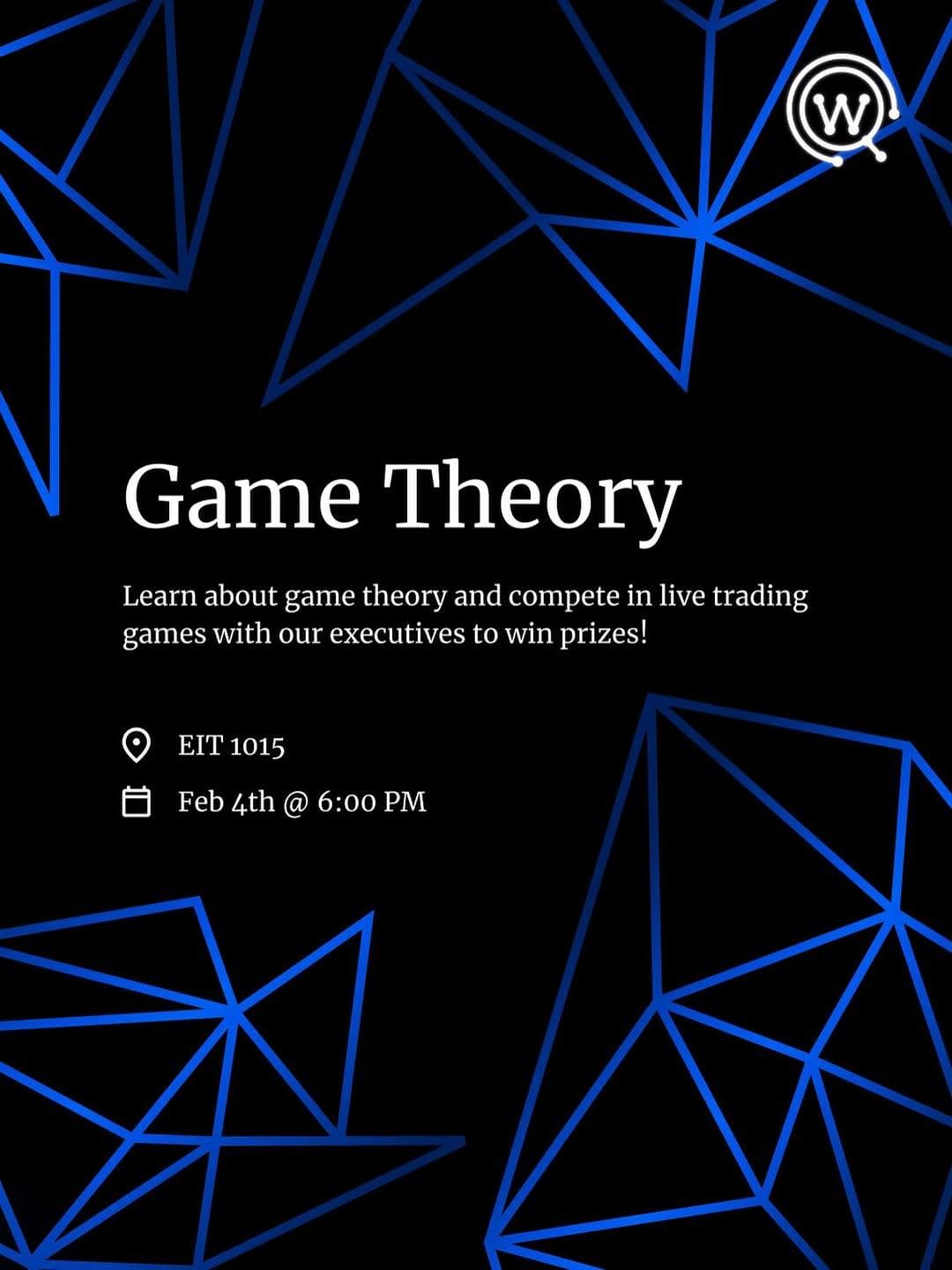 W

Game Theory

Learn about game theory and compete in live trading games with our executives to win prizes!

EIT 1015

Feb 4th @ 6:00 PM